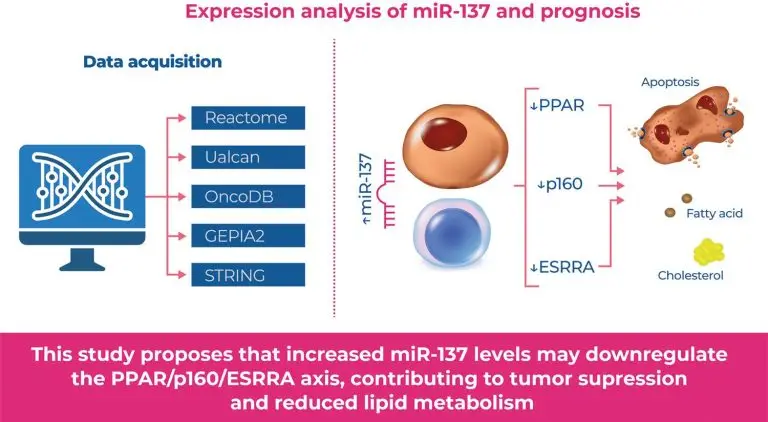 Expression analysis of miR-137 and prognosis

Data acquisition

Reactome

Ualcan

OncoDB

GEPIA2

STRING

↑miR-137

↓PPAR

↓p160

↓ESRRA

Apoptosis

Fatty acid

Cholesterol

This study proposes that increased miR-137 levels may downregulate the PPAR/p160/ESRRA axis, contributing to tumor supression and reduced lipid metabolism